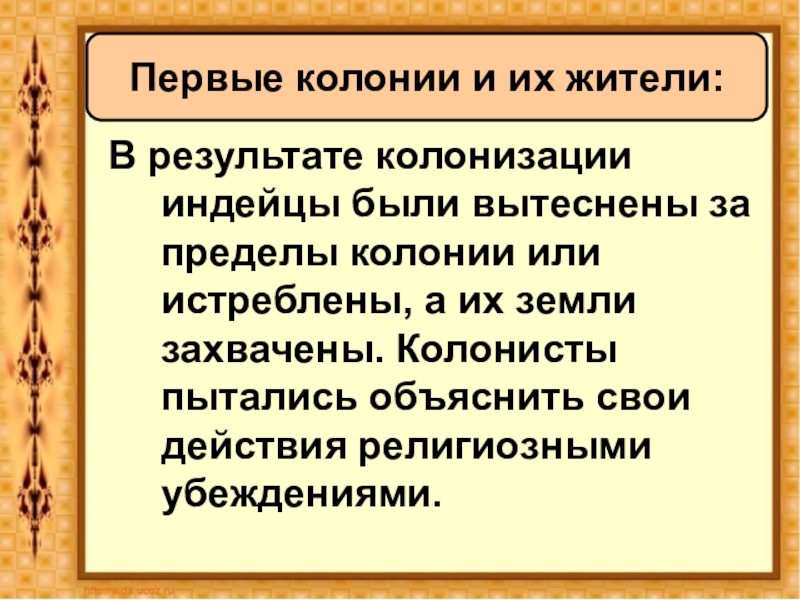 Первые колонии и их жители:

В результате колонизации индейцы были вытеснены за пределы колонии или истреблены, а их земли захвачены. Колонисты пытались объяснить свои действия религиозными убеждениями.

http://aida.ucoz.ru